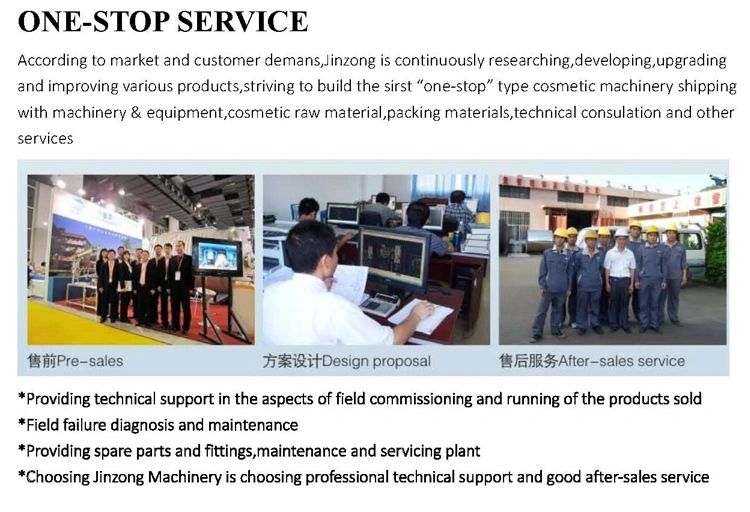 ONE-STOP SERVICE

According to market and customer demans,Jinzong is continuously researching,developing,upgrading and improving various products,striving to build the sirst "one-stop" type cosmetic machinery shipping with machinery & equipment,cosmetic raw material,packing materials,technical consulation and other services

售前Pre-sales

方案设计Design proposal

售后服务After-sales service

*Providing technical support in the aspects of field commissioning and running of the products sold
*Field failure diagnosis and maintenance
*Providing spare parts and fittings,maintenance and servicing plant
*Choosing Jinzong Machinery is choosing professional technical support and good after-sales service